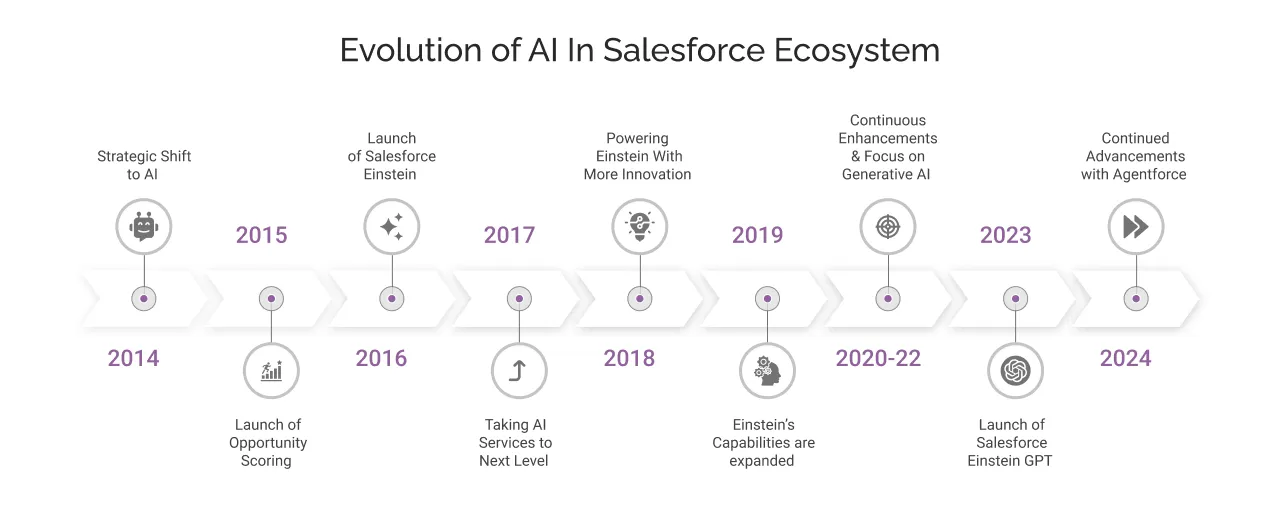 Evolution of AI In Salesforce Ecosystem

Strategic Shift to AI

2014

2015

Launch of Opportunity Scoring

Launch of Salesforce Einstein

2016

2017

Taking AI Services to Next Level

Powering Einstein With More Innovation

2018

2019

Einstein's Capabilities are expanded

Continuous Enhancements & Focus on Generative AI

2020-22

2023

Launch of Salesforce Einstein GPT

Continued Advancements with Agentforce

2024